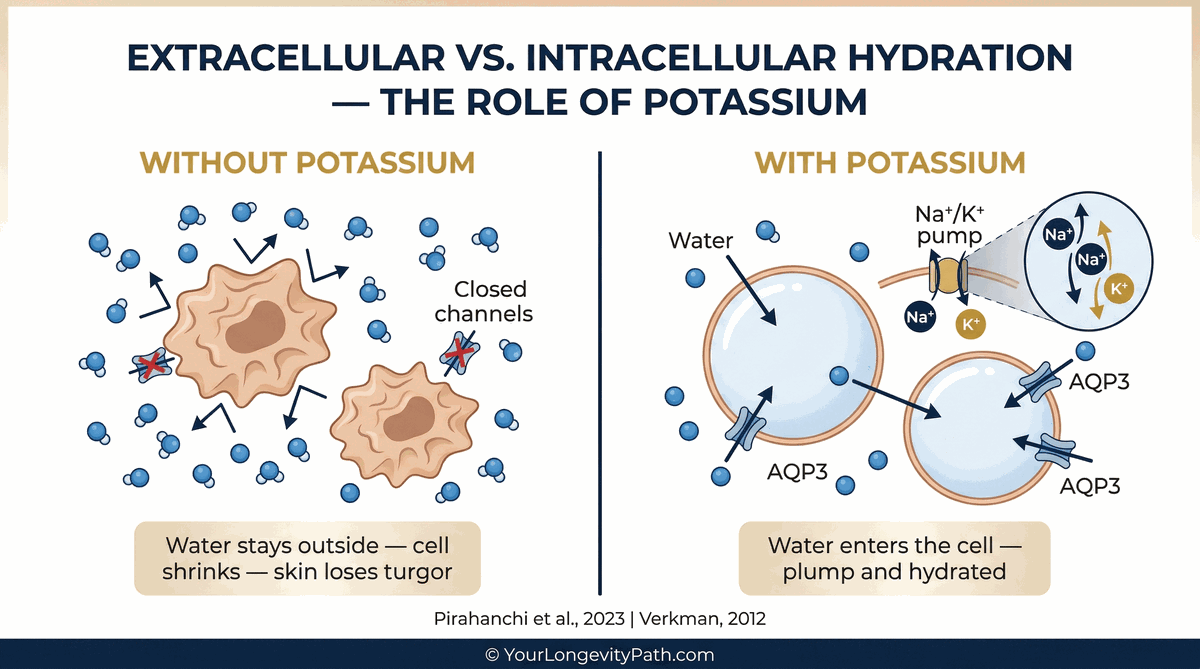 EXTRACELLULAR VS. INTRACELLULAR HYDRATION — THE ROLE OF POTASSIUM

WITHOUT POTASSIUM

Closed channels

Water stays outside — cell shrinks — skin loses turgor

WITH POTASSIUM

Water

$Na^+/K^+$ pump

$Na^+$

$K^+$

$Na^+$

$Na^+$

$K^+$

AQP3

AQP3

AQP3

Water enters the cell — plump and hydrated

Pirahanchi et al., 2023 | Verkman, 2012

© YourLongevityPath.com